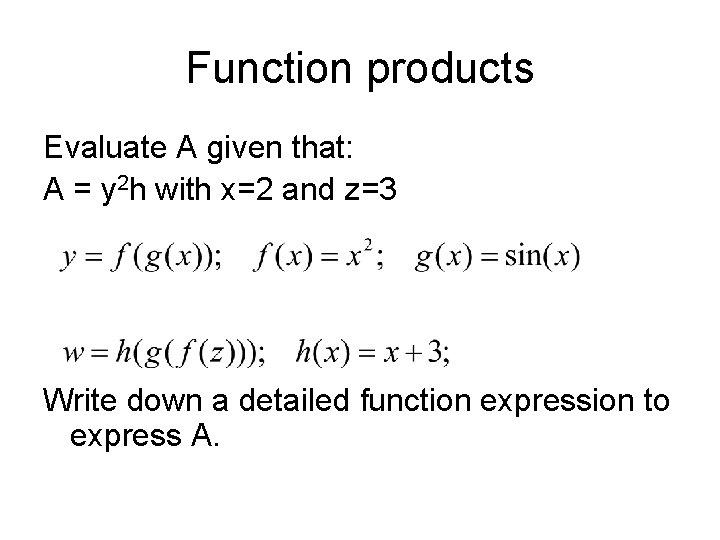 Function products

Evaluate A given that:
A = $y^2h$ with x=2 and z=3

$y = f(g(x)); \quad f(x) = x^2; \quad g(x) = \sin(x)$

$w = h(g(f(z))); \quad h(x) = x + 3;$

Write down a detailed function expression to express A.